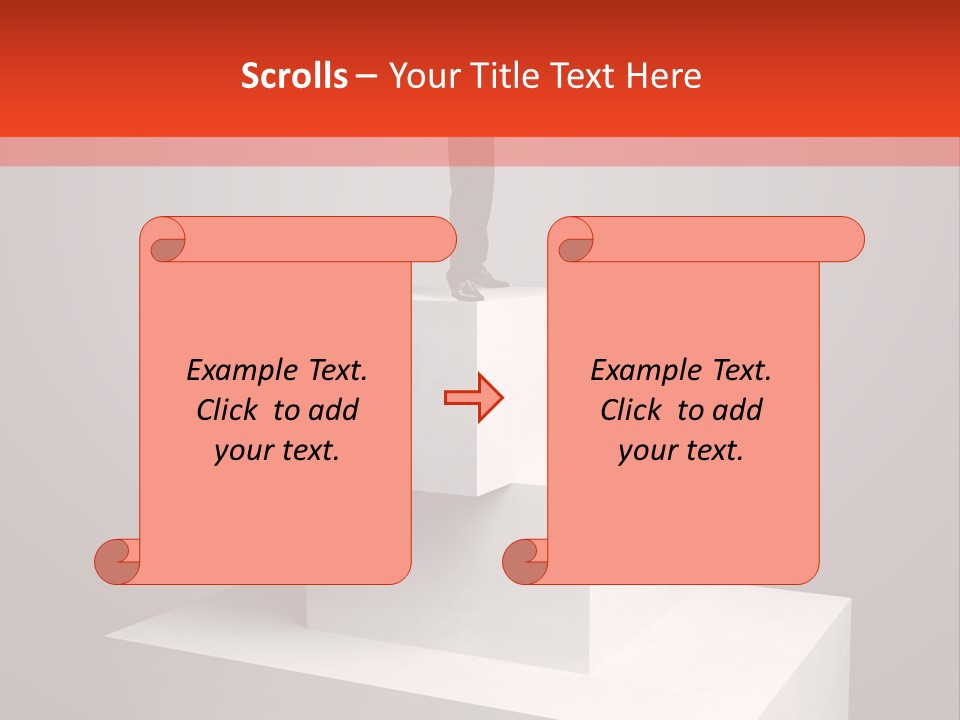 Scrolls – Your Title Text Here

Example Text. Click to add your text.

Example Text. Click to add your text.